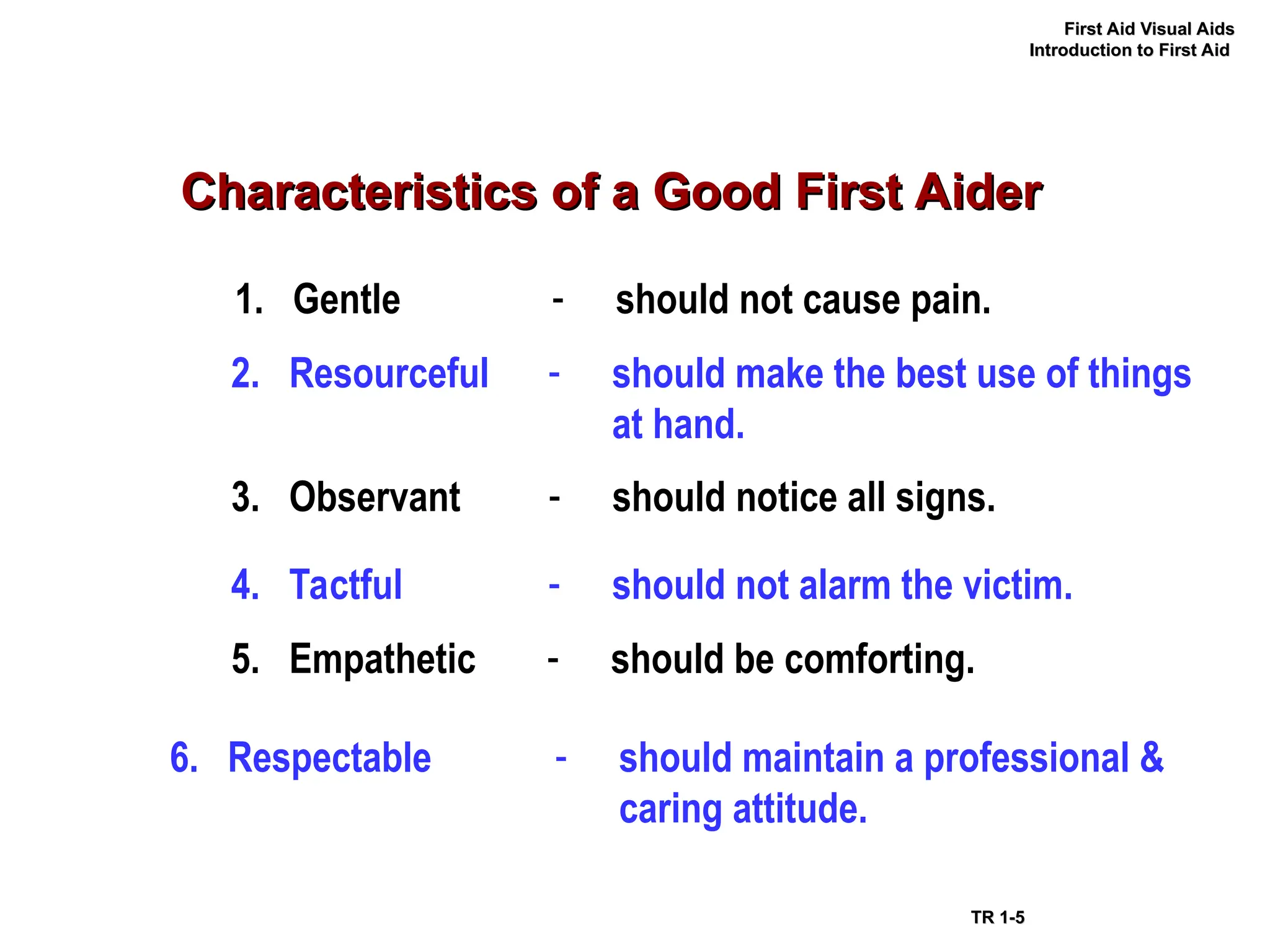 First Aid Visual Aids
Introduction to First Aid

Characteristics of a Good First Aider

1. Gentle - should not cause pain.

2. Resourceful - should make the best use of things at hand.

3. Observant - should notice all signs.

4. Tactful - should not alarm the victim.

5. Empathetic - should be comforting.

6. Respectable - should maintain a professional & caring attitude.

TR 1-5